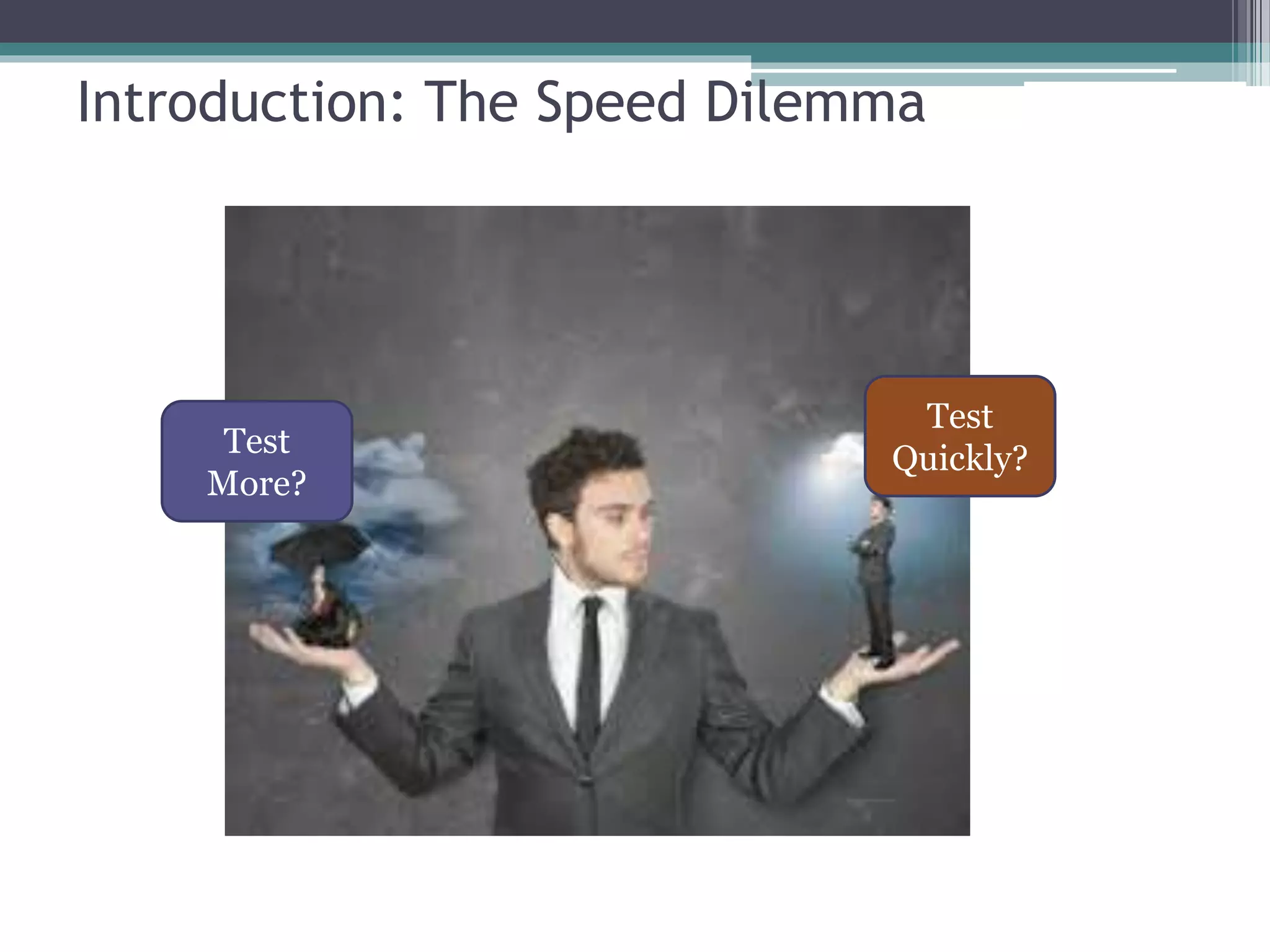 Introduction: The Speed Dilemma

Test More?

Test Quickly?